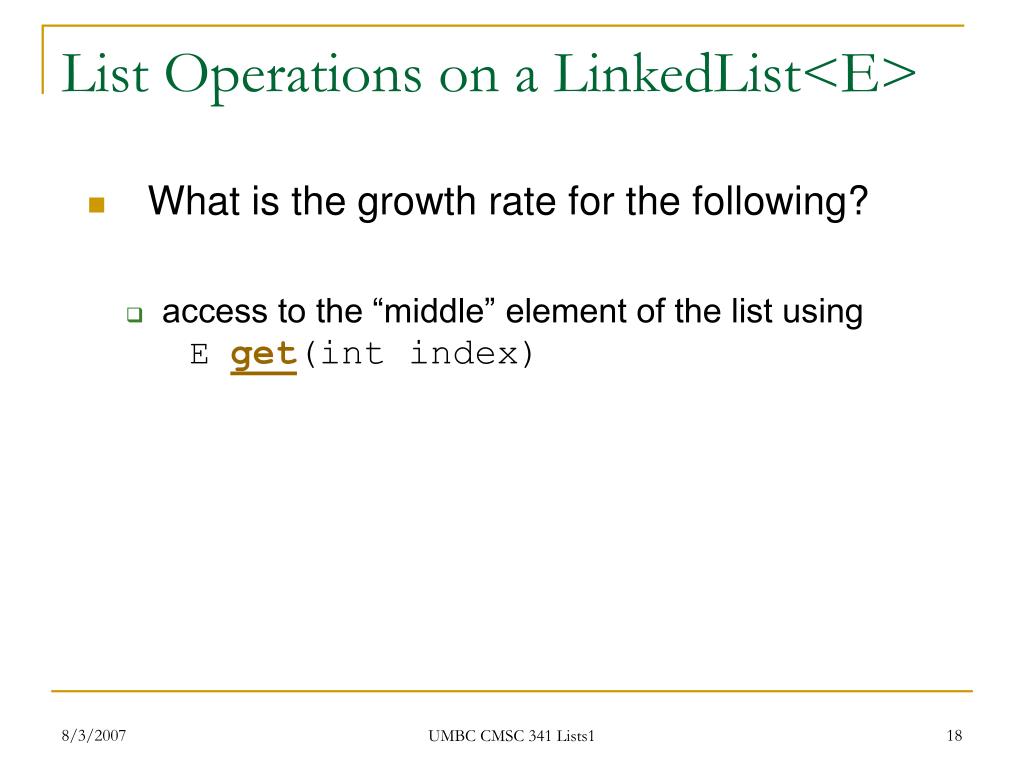 List Operations on a LinkedList<E>

What is the growth rate for the following?

access to the “middle” element of the list using
E get(int index)

8/3/2007

UMBC CMSC 341 Lists1

18